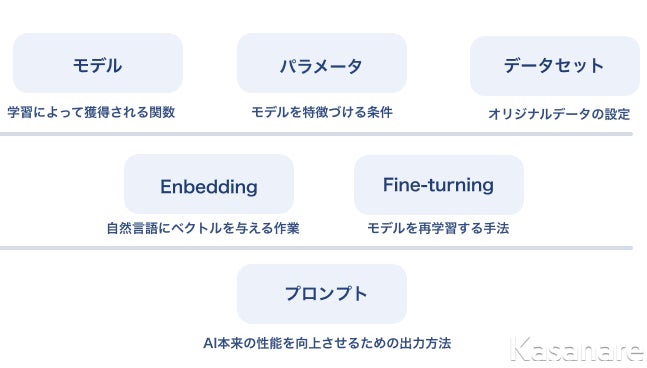 モデル

学習によって獲得される関数

パラメータ

モデルを特徴づける条件

データセット

オリジナルデータの設定

Enbedding

自然言語にベクトルを与える作業

Fine-turning

モデルを再学習する手法

プロンプト

AI本来の性能を向上させるための出力方法

Kasanare